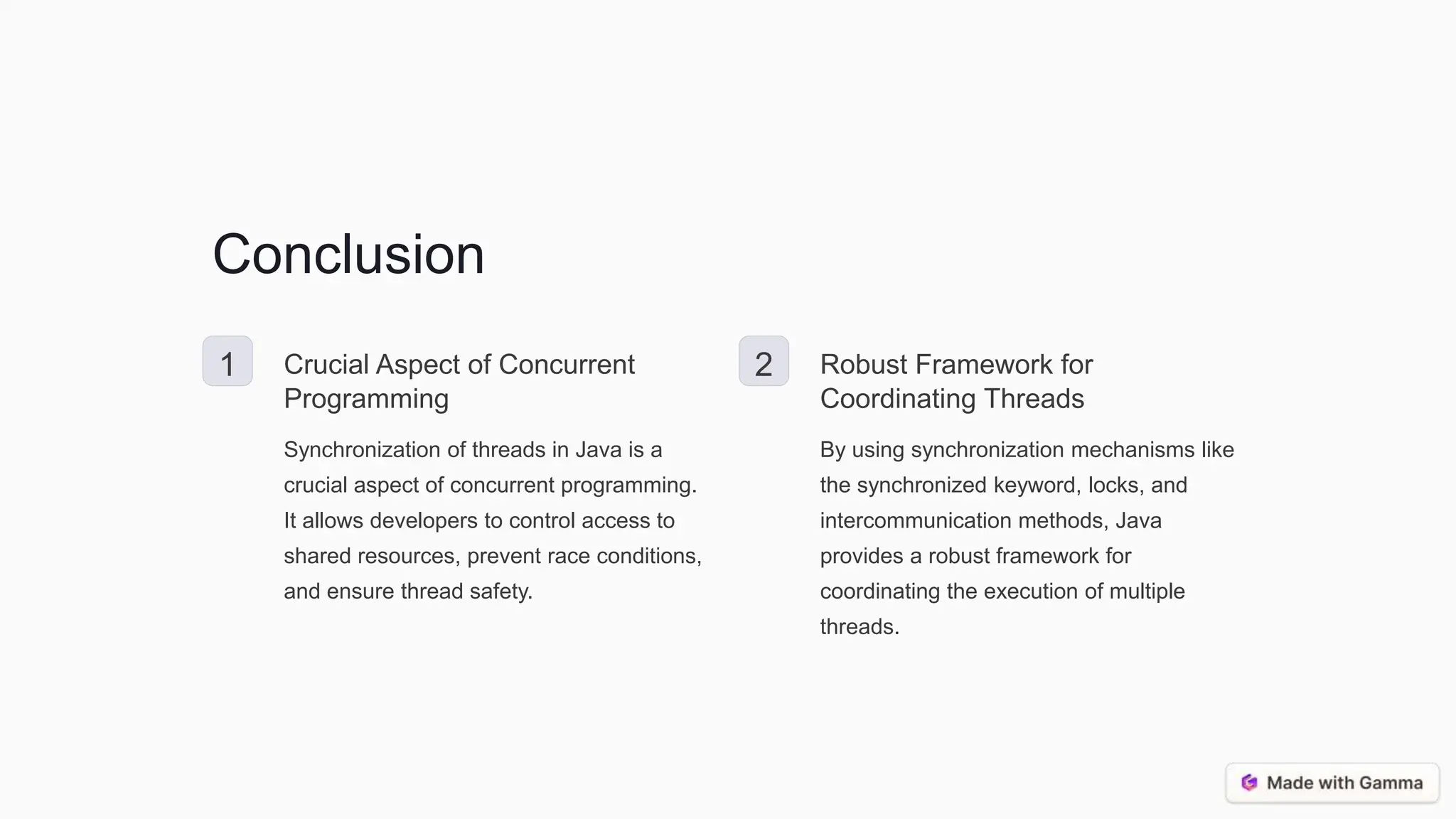 Conclusion

1

Crucial Aspect of Concurrent Programming

Synchronization of threads in Java is a crucial aspect of concurrent programming. It allows developers to control access to shared resources, prevent race conditions, and ensure thread safety.

2

Robust Framework for Coordinating Threads

By using synchronization mechanisms like the synchronized keyword, locks, and intercommunication methods, Java provides a robust framework for coordinating the execution of multiple threads.

Made with Gamma